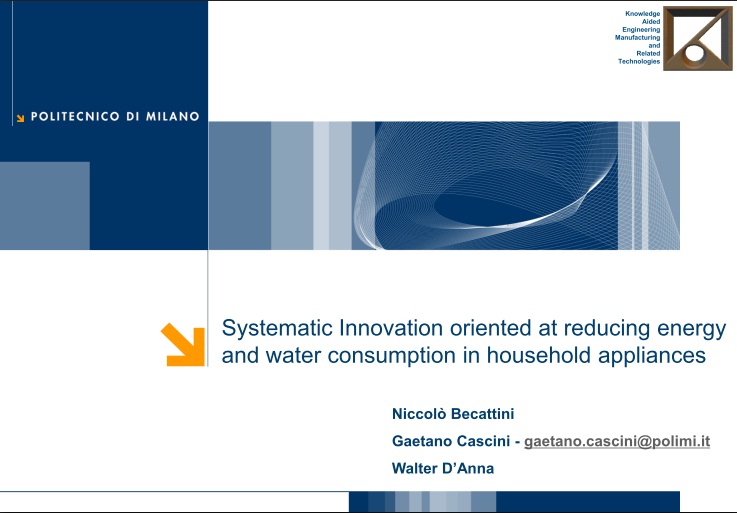 Knowledge
Aided
Engineering
Manufacturing
and
Related
Technologies

POLITECNICO DI MILANO

Systematic Innovation oriented at reducing energy and water consumption in household appliances

Niccolò Becattini

Gaetano Cascini - gaetano.cascini@polimi.it

Walter D'Anna